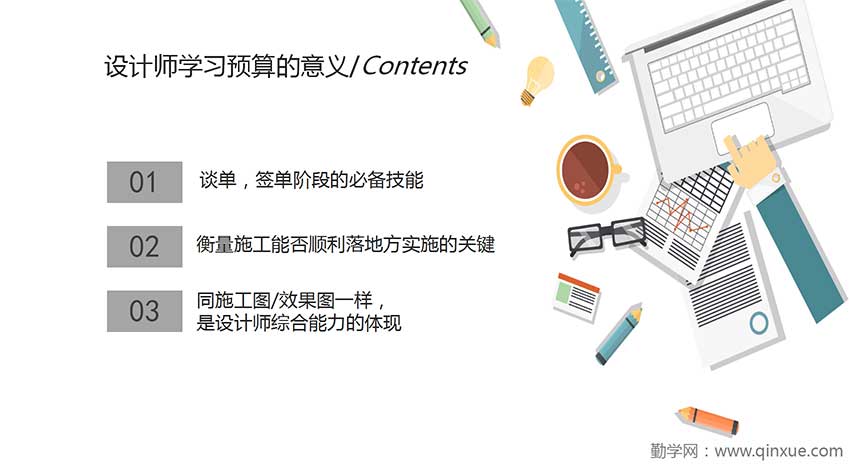 设计师学习预算的意义/Contents

01 谈单，签单阶段的必备技能

02 衡量施工能否顺利落地方实施的关键

03 同施工图/效果图一样，
是设计师综合能力的体现

勤学网：www.qinxue.com